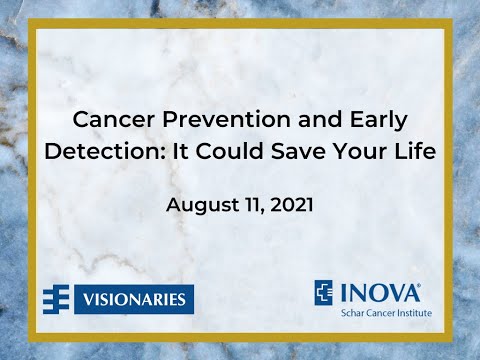 Cancer Prevention and Early Detection: It Could Save Your Life

August 11, 2021

VISIONARIES

INOVA®
Schar Cancer Institute